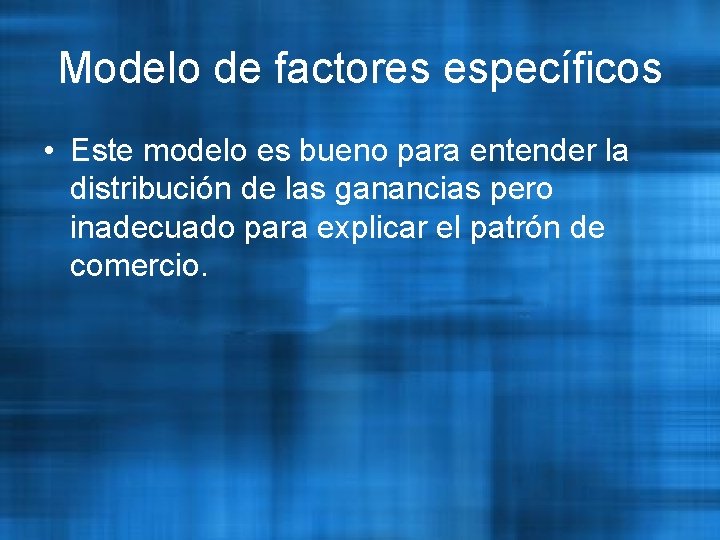 Modelo de factores específicos

• Este modelo es bueno para entender la distribución de las ganancias pero inadecuado para explicar el patrón de comercio.